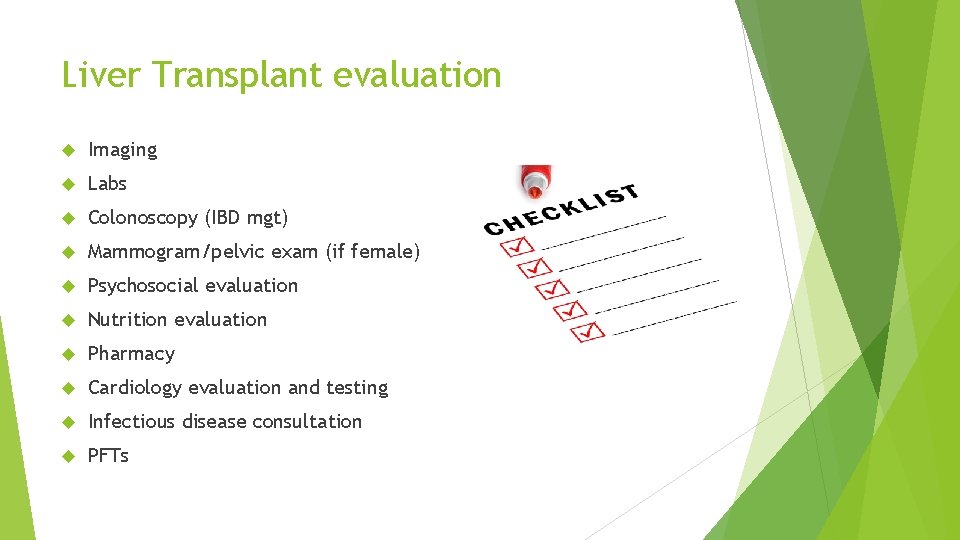 Liver Transplant evaluation

Imaging

Labs

Colonoscopy (IBD mgt)

Mammogram/pelvic exam (if female)

Psychosocial evaluation

Nutrition evaluation

Pharmacy

Cardiology evaluation and testing

Infectious disease consultation

PFTs

CHECKLIST